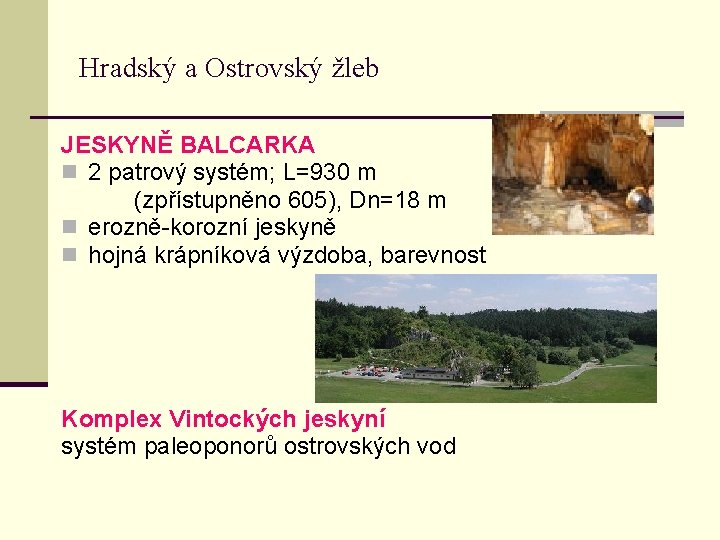 Hradský a Ostrovský žleb

JESKYNĚ BALCARKA

- 2 patrový systém; L=930 m (zpřístupněno 605), Dn=18 m
- erozně-korozní jeskyně
- hojná krápníková výzdoba, barevnost

Komplex Vintockých jeskyní
systém paleoponorů ostrovských vod